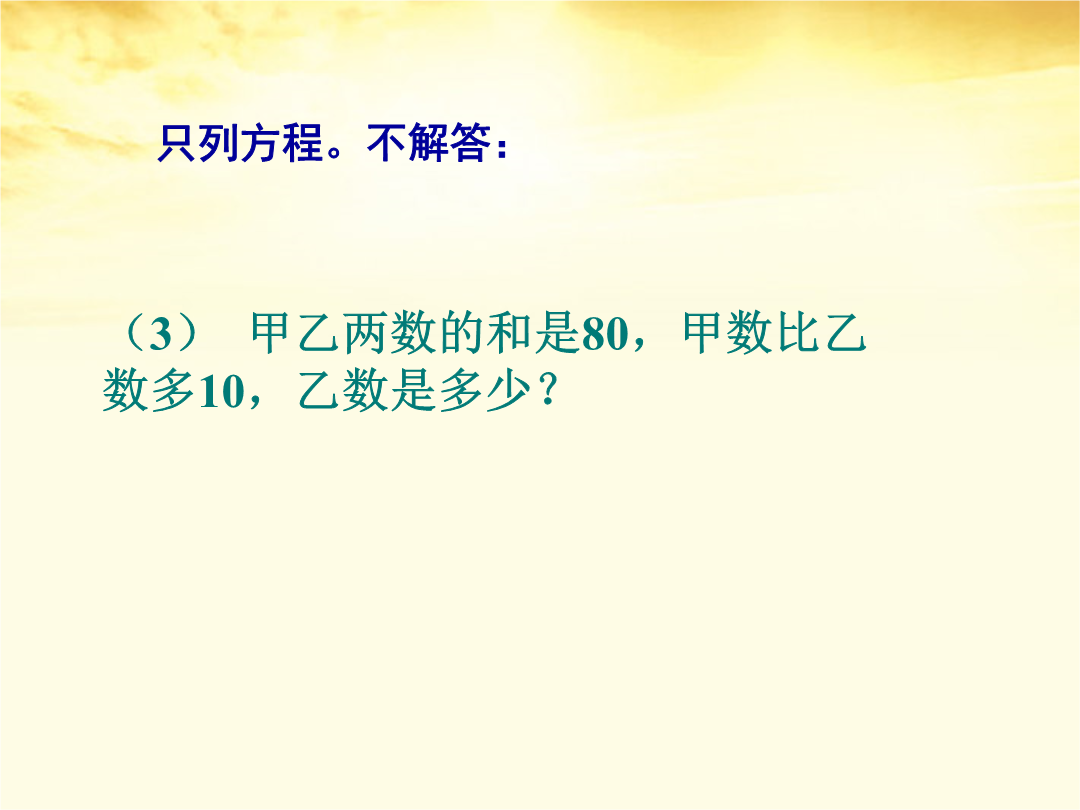 只列方程。不解答：

（3） 甲乙两数的和是80，甲数比乙数多10，乙数是多少？